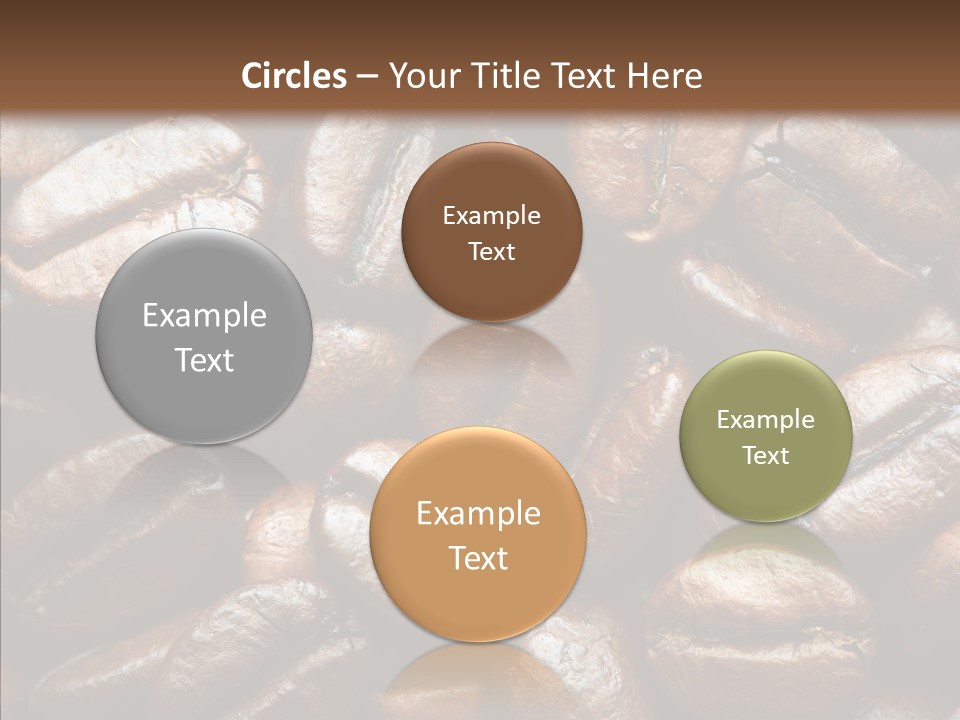 Circles – Your Title Text Here

Example Text

Example Text

Example Text

Example Text